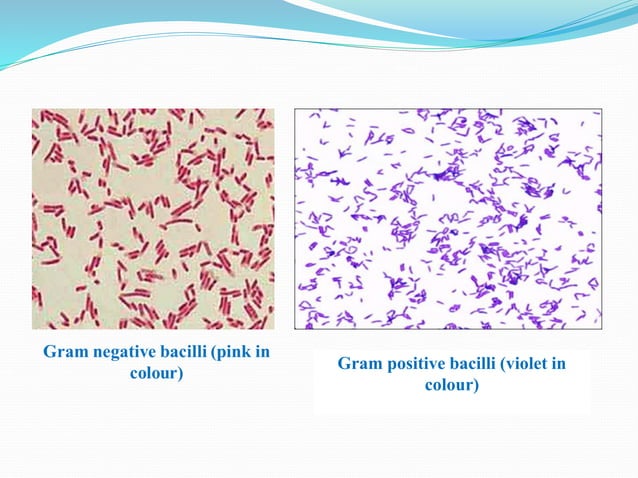 Gram negative bacilli (pink in colour)

Gram positive bacilli (violet in colour)